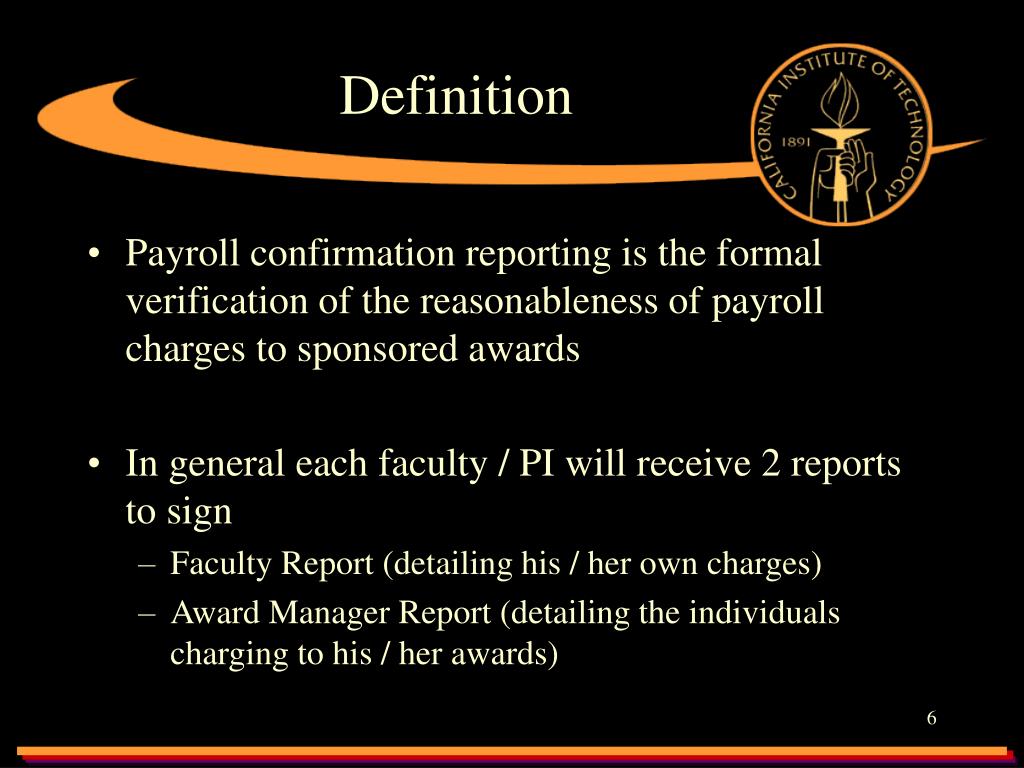 Definition

CALIFORNIA INSTITUTE OF TECHNOLOGY
1891

• Payroll confirmation reporting is the formal verification of the reasonableness of payroll charges to sponsored awards

• In general each faculty / PI will receive 2 reports to sign
– Faculty Report (detailing his / her own charges)
– Award Manager Report (detailing the individuals charging to his / her awards)

6